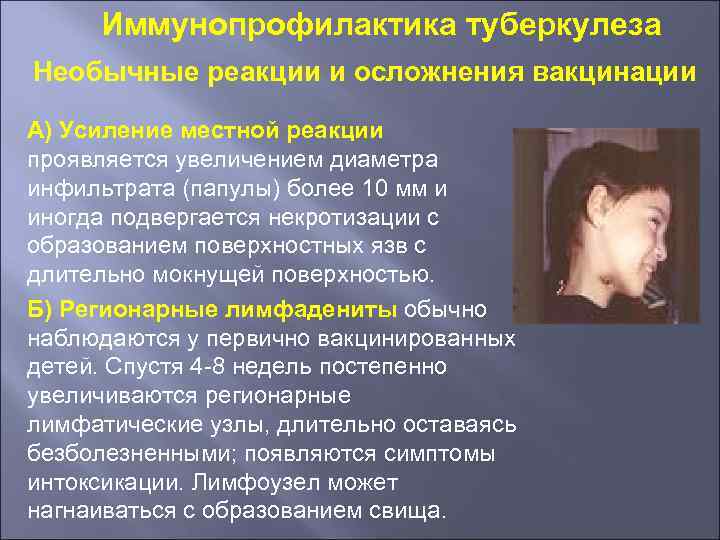 Иммунопрофилактика туберкулеза

Необычные реакции и осложнения вакцинации

А) Усиление местной реакции проявляется увеличением диаметра инфильтрата (папулы) более 10 мм и иногда подвергается некротизации с образованием поверхностных язв с длительно мокнущей поверхностью.

Б) Регионарные лимфадениты обычно наблюдаются у первично вакцинированных детей. Спустя 4-8 недель постепенно увеличиваются регионарные лимфатические узлы, длительно оставаясь безболезненными; появляются симптомы интоксикации. Лимфоузел может нагнаиваться с образованием свища.